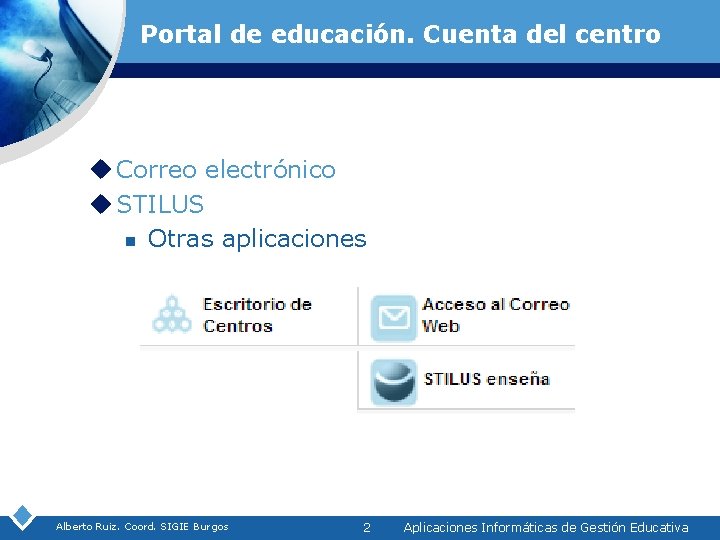 Portal de educación. Cuenta del centro

Correo electrónico
STILUS
Otras aplicaciones

Escritorio de Centros

Acceso al Correo Web

STILUS enseña

Alberto Ruiz. Coord. SIGIE Burgos 2 Aplicaciones Informáticas de Gestión Educativa